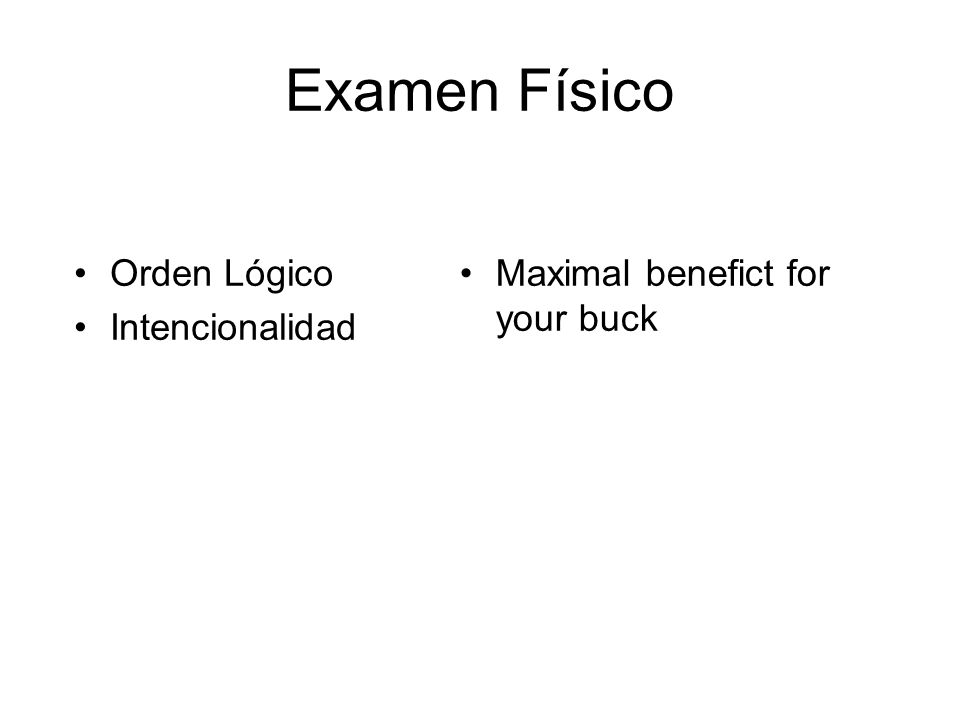 Examen Físico

• Orden Lógico
• Intencionalidad

• Maximal benefict for your buck